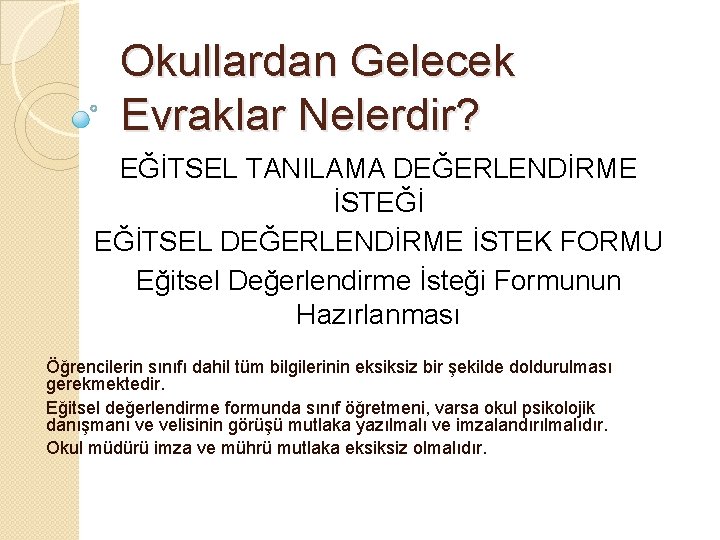 Okullardan Gelecek Evraklar Nelerdir?

EĞİTSEL TANILAMA DEĞERLENDİRME İSTEĞİ

EĞİTSEL DEĞERLENDİRME İSTEK FORMU

Eğitsel Değerlendirme İsteği Formunun Hazırlanması

Öğrencilerin sınıfı dahil tüm bilgilerinin eksiksiz bir şekilde doldurulması gerekmektedir.

Eğitsel değerlendirme formunda sınıf öğretmeni, varsa okul psikolojik danışmanı ve velisinin görüşü mutlaka yazılmalı ve imzalandırılmalıdır.

Okul müdürü imza ve mührü mutlaka eksiksiz olmalıdır.